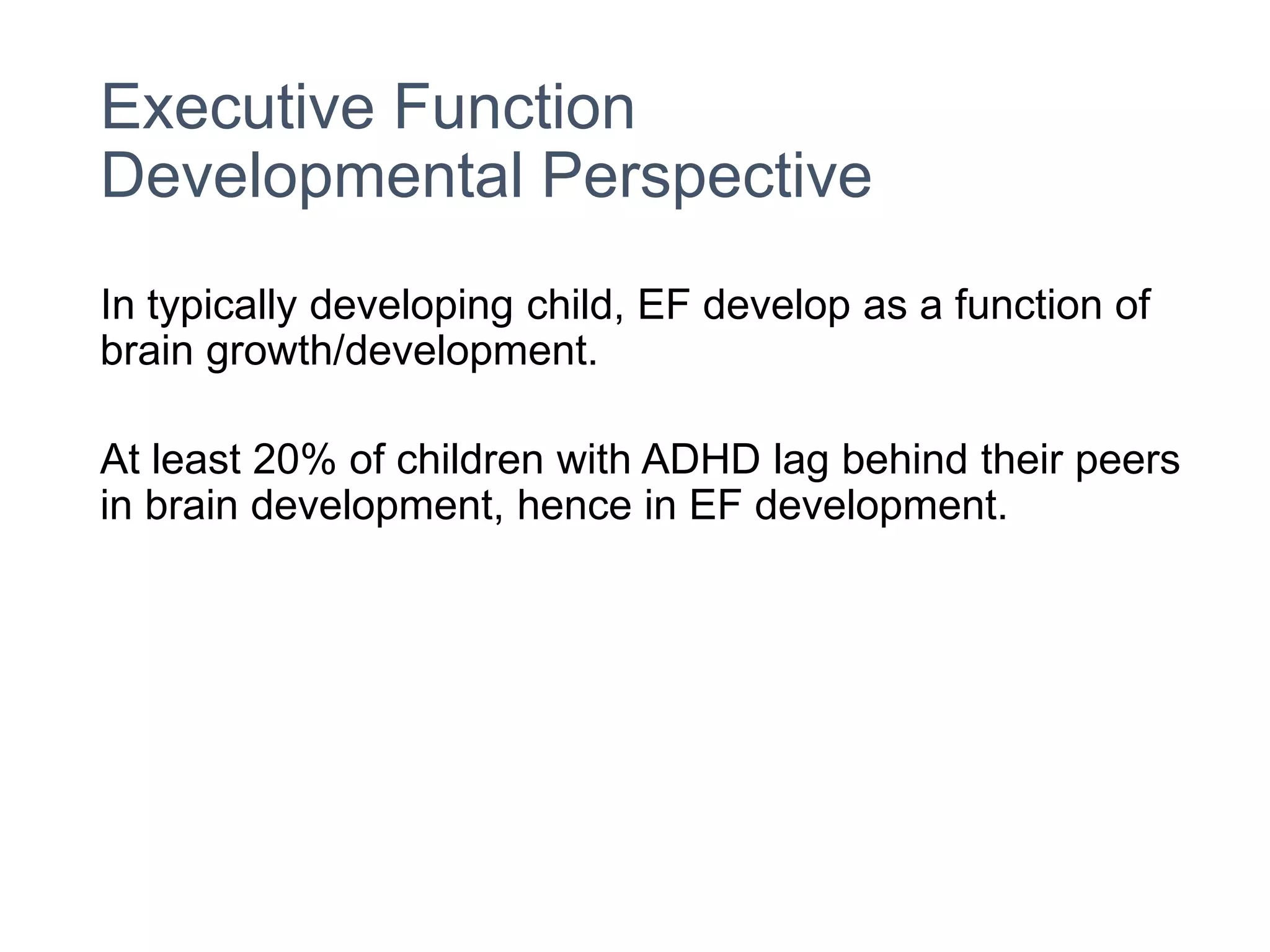 Executive Function
Developmental Perspective

In typically developing child, EF develop as a function of brain growth/development.

At least 20% of children with ADHD lag behind their peers in brain development, hence in EF development.